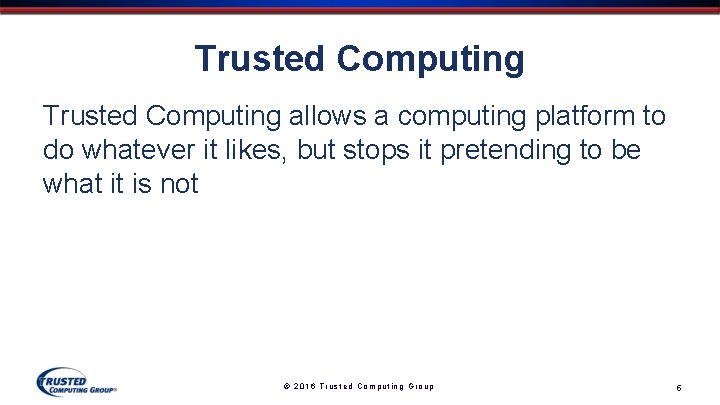 Trusted Computing

Trusted Computing allows a computing platform to do whatever it likes, but stops it pretending to be what it is not

TRUSTED COMPUTING GROUP®

© 2016 Trusted Computing Group

6